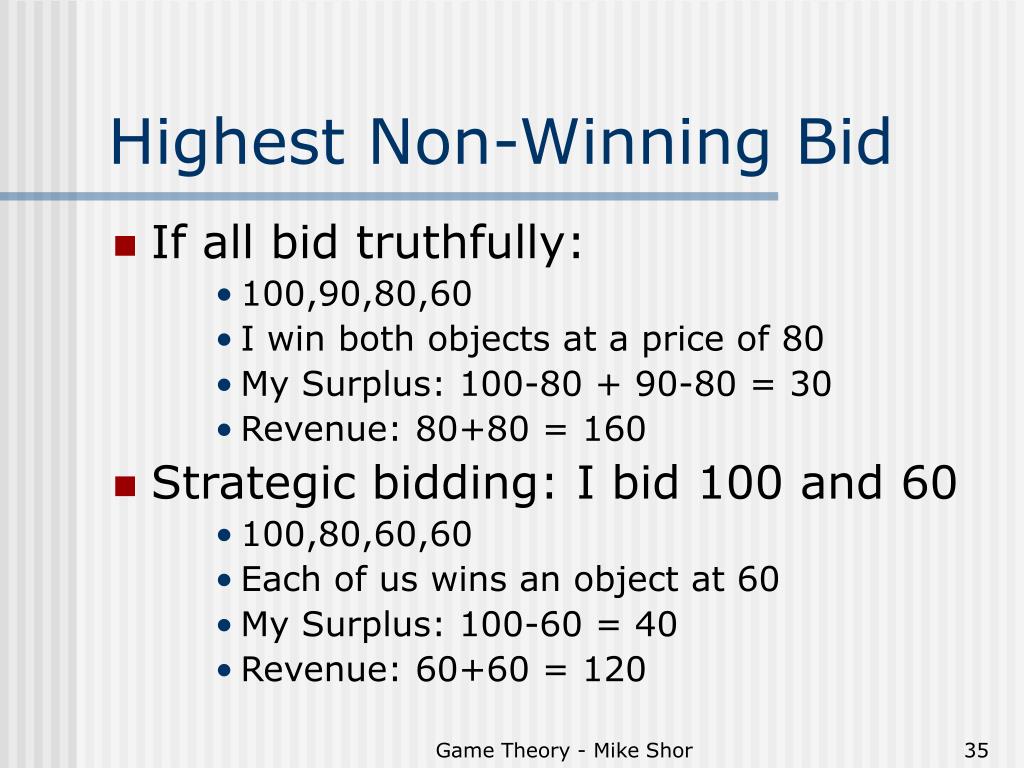 Highest Non-Winning Bid

- If all bid truthfully:
  - 100,90,80,60
  - I win both objects at a price of 80
  - My Surplus: 100-80 + 90-80 = 30
  - Revenue: 80+80 = 160
- Strategic bidding: I bid 100 and 60
  - 100,80,60,60
  - Each of us wins an object at 60
  - My Surplus: 100-60 = 40
  - Revenue: 60+60 = 120

Game Theory - Mike Shor

35